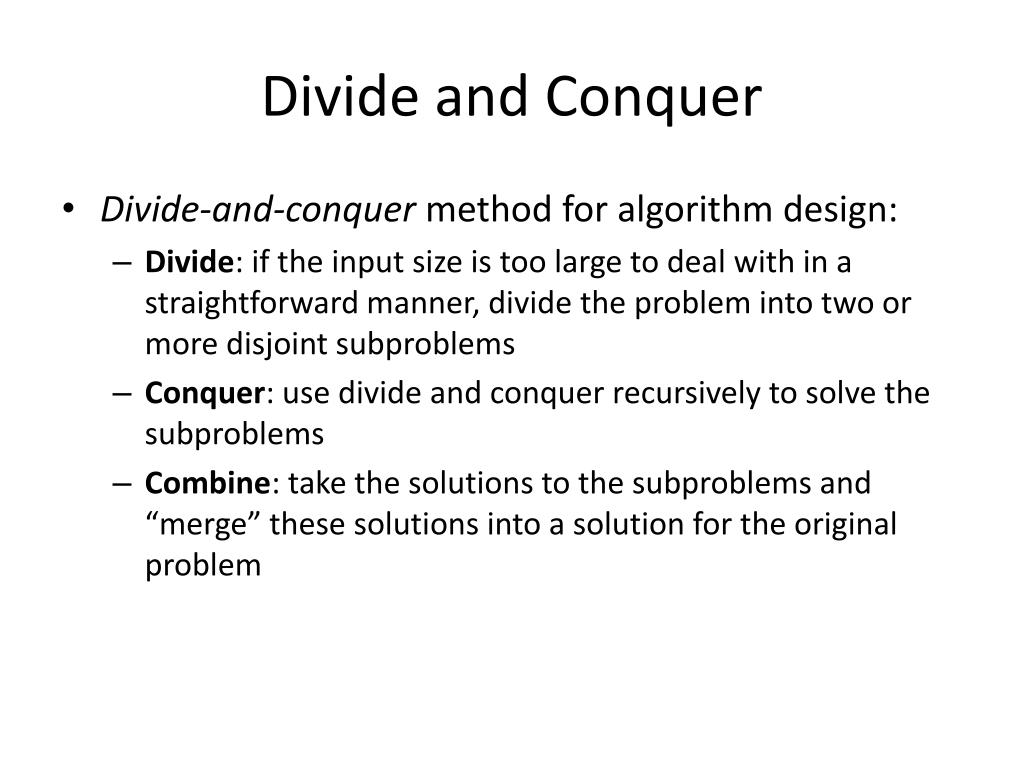 Divide and Conquer

• Divide-and-conquer method for algorithm design:
– Divide: if the input size is too large to deal with in a straightforward manner, divide the problem into two or more disjoint subproblems
– Conquer: use divide and conquer recursively to solve the subproblems
– Combine: take the solutions to the subproblems and “merge” these solutions into a solution for the original problem